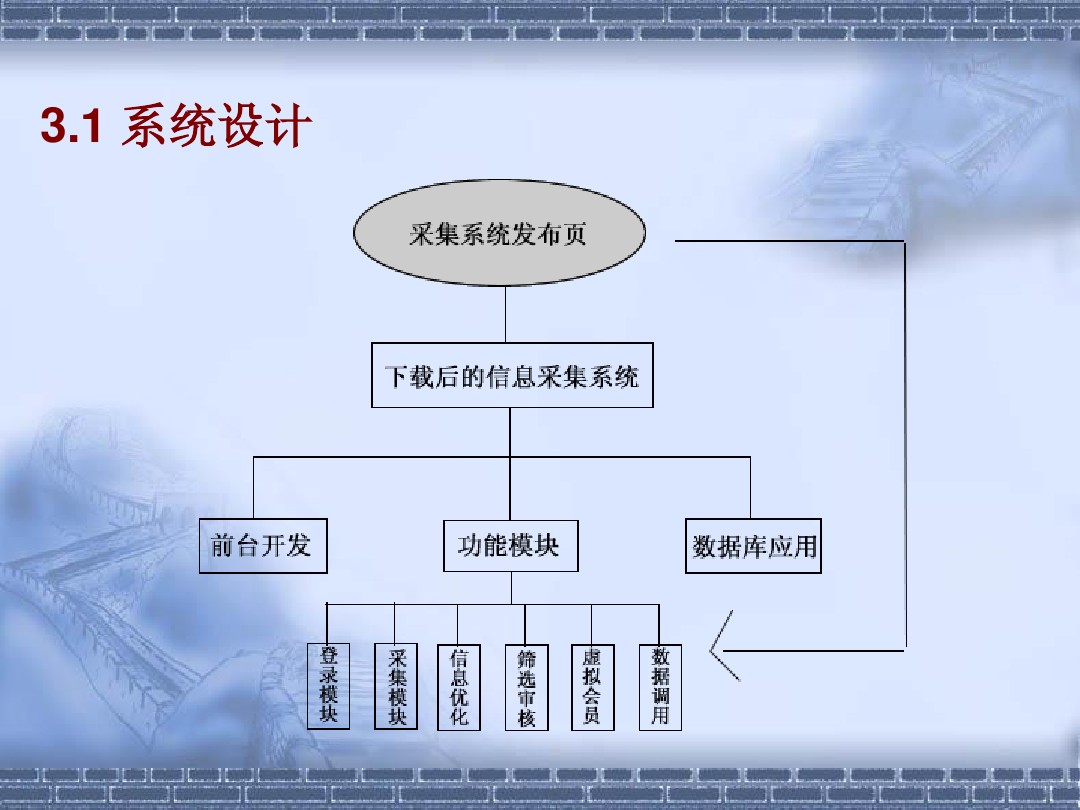 3.1 系统设计

采集系统发布页

下载后的信息采集系统

前台开发

功能模块

数据库应用

登录模块

采集模块

信息优化

筛选审核

虚拟会员

数据调用